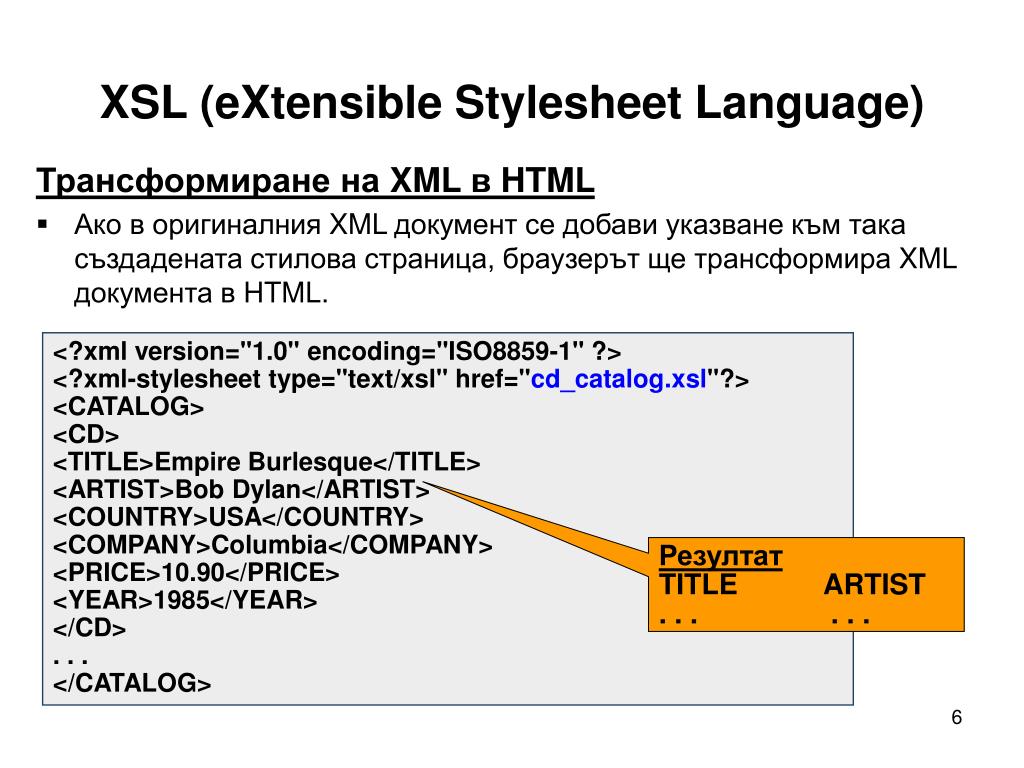 XSL (eXtensible Stylesheet Language)

Трансформиране на XML в HTML

▪ Ако в оригиналния XML документ се добави указване към така създадената стилова страница, браузерът ще трансформира XML документа в HTML.

<?xml version="1.0" encoding="ISO8859-1" ?>
<?xml-stylesheet type="text/xsl" href="cd_catalog.xsl"?>
<CATALOG>
<CD>
<TITLE>Empire Burlesque</TITLE>
<ARTIST>Bob Dylan</ARTIST>
<COUNTRY>USA</COUNTRY>
<COMPANY>Columbia</COMPANY>
<PRICE>10.90</PRICE>
<YEAR>1985</YEAR>
</CD>
. . .
</CATALOG>

Резултат
TITLE ARTIST
. . . . . .

6